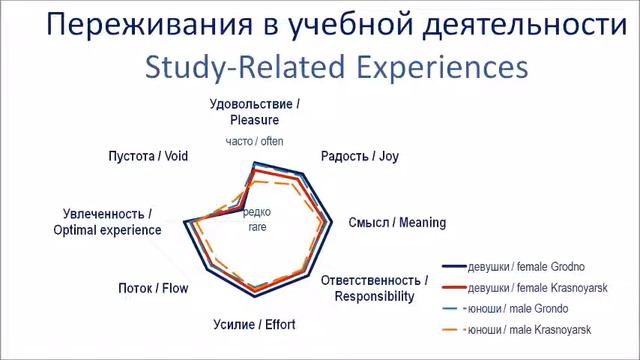 Переживания в учебной деятельности
Study-Related Experiences

Удовольствие / Pleasure
часто / often
Радость / Joy
Смысл / Meaning
Ответственность / Responsibility
Усилие / Effort
Поток / Flow
Увлеченность / Optimal experience
Пустота / Void
редко rare

девушки / female Grodno
девушки / female Krasnoyarsk
юноши / male Grondo
юноши / male Krasnoyarsk